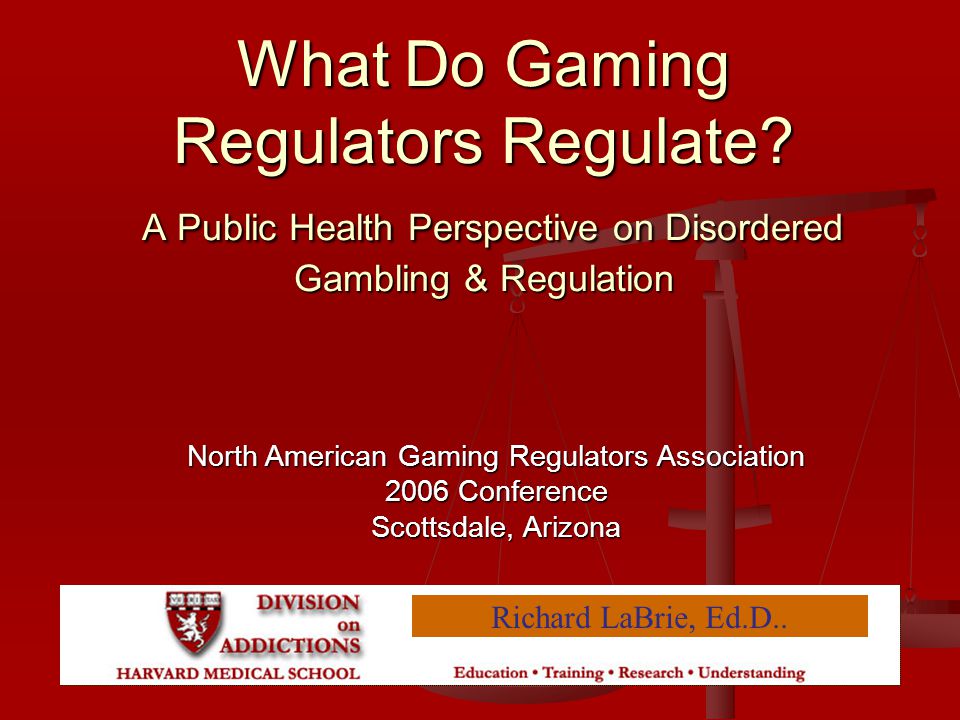 What Do Gaming Regulators Regulate?

A Public Health Perspective on Disordered Gambling & Regulation

North American Gaming Regulators Association
2006 Conference
Scottsdale, Arizona

VE RI TAS

DIVISION on ADDICTIONS
HARVARD MEDICAL SCHOOL

Richard LaBrie, Ed.D..

Education • Training • Research • Understanding